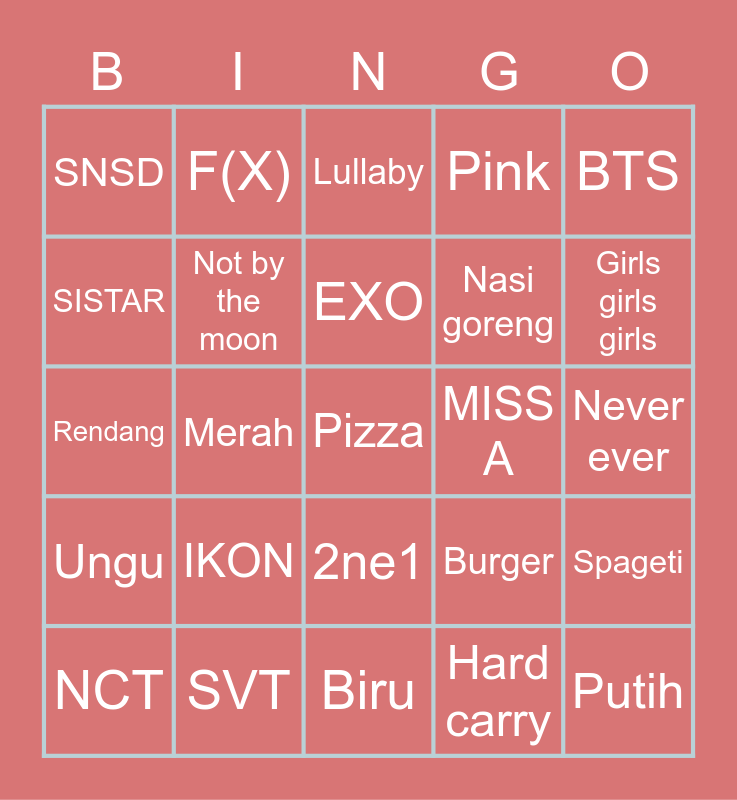 | B | I | N | G | O |
|---|---|---|---|---|
| SNSD | F(X) | Lullaby | Pink | BTS |
| SISTAR | Not by the moon | EXO | Nasi goreng | Girls girls girls |
| Rendang | Merah | Pizza | MISS A | Never ever |
| Ungu | IKON | 2ne1 | Burger | Spageti |
| NCT | SVT | Biru | Hard carry | Putih |